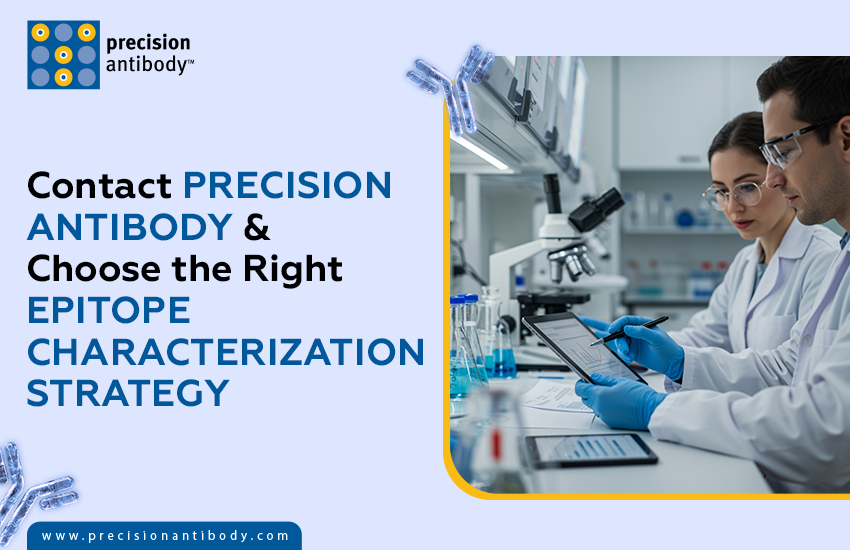 precision antibody™

Contact PRECISION ANTIBODY & Choose the Right EPITOPE CHARACTERIZATION STRATEGY

www.precisionantibody.com